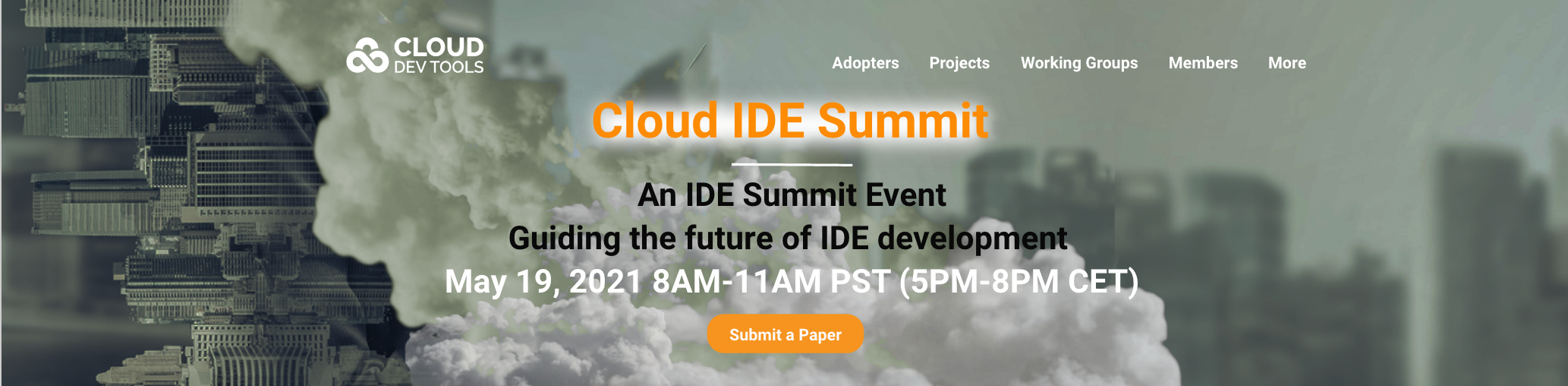 CLOUD DEV TOOLS

Adopters Projects Working Groups Members More

Cloud IDE Summit

An IDE Summit Event
Guiding the future of IDE development
May 19, 2021 8AM-11AM PST (5PM-8PM CET)

Submit a Paper